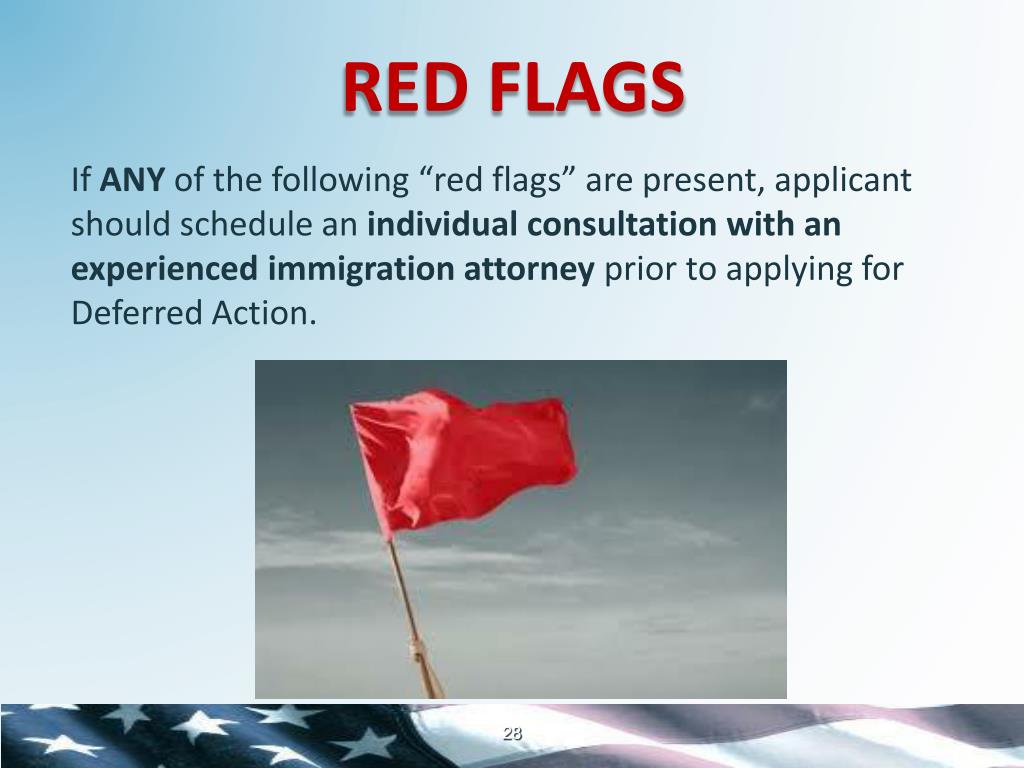 RED FLAGS

If ANY of the following “red flags” are present, applicant should schedule an individual consultation with an experienced immigration attorney prior to applying for Deferred Action.

28